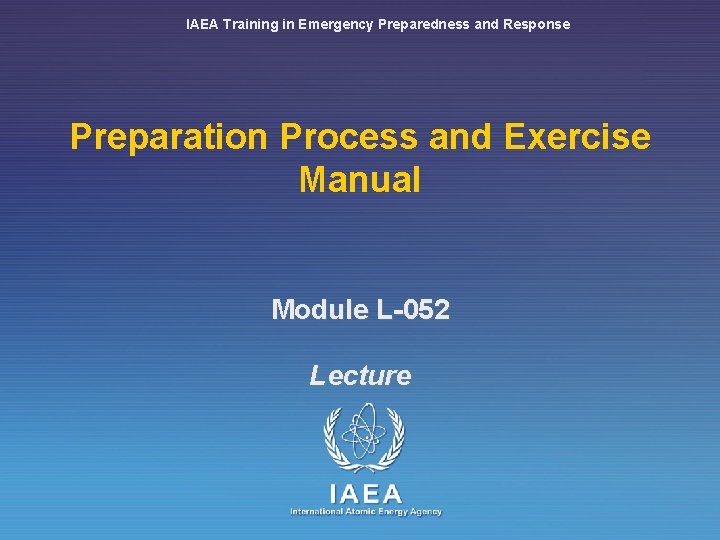 IAEA Training in Emergency Preparedness and Response

Preparation Process and Exercise Manual

Module L-052

Lecture

IAEA
International Atomic Energy Agency